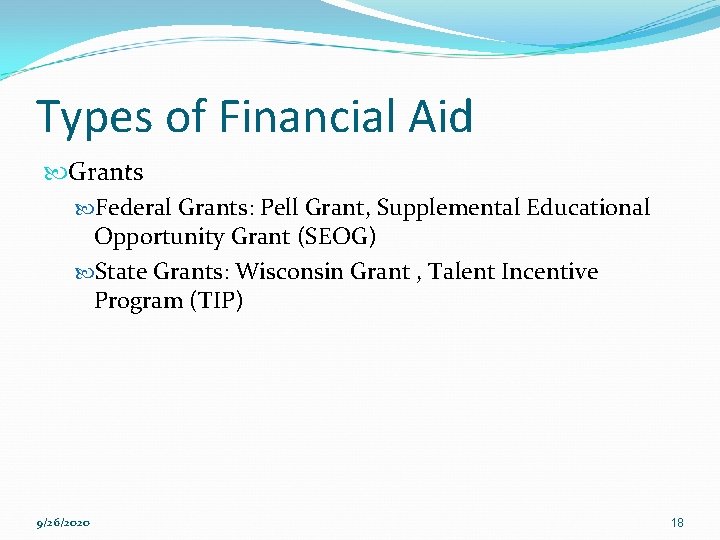 Types of Financial Aid

Grants

Federal Grants: Pell Grant, Supplemental Educational Opportunity Grant (SEOG)

State Grants: Wisconsin Grant , Talent Incentive Program (TIP)

9/26/2020

18